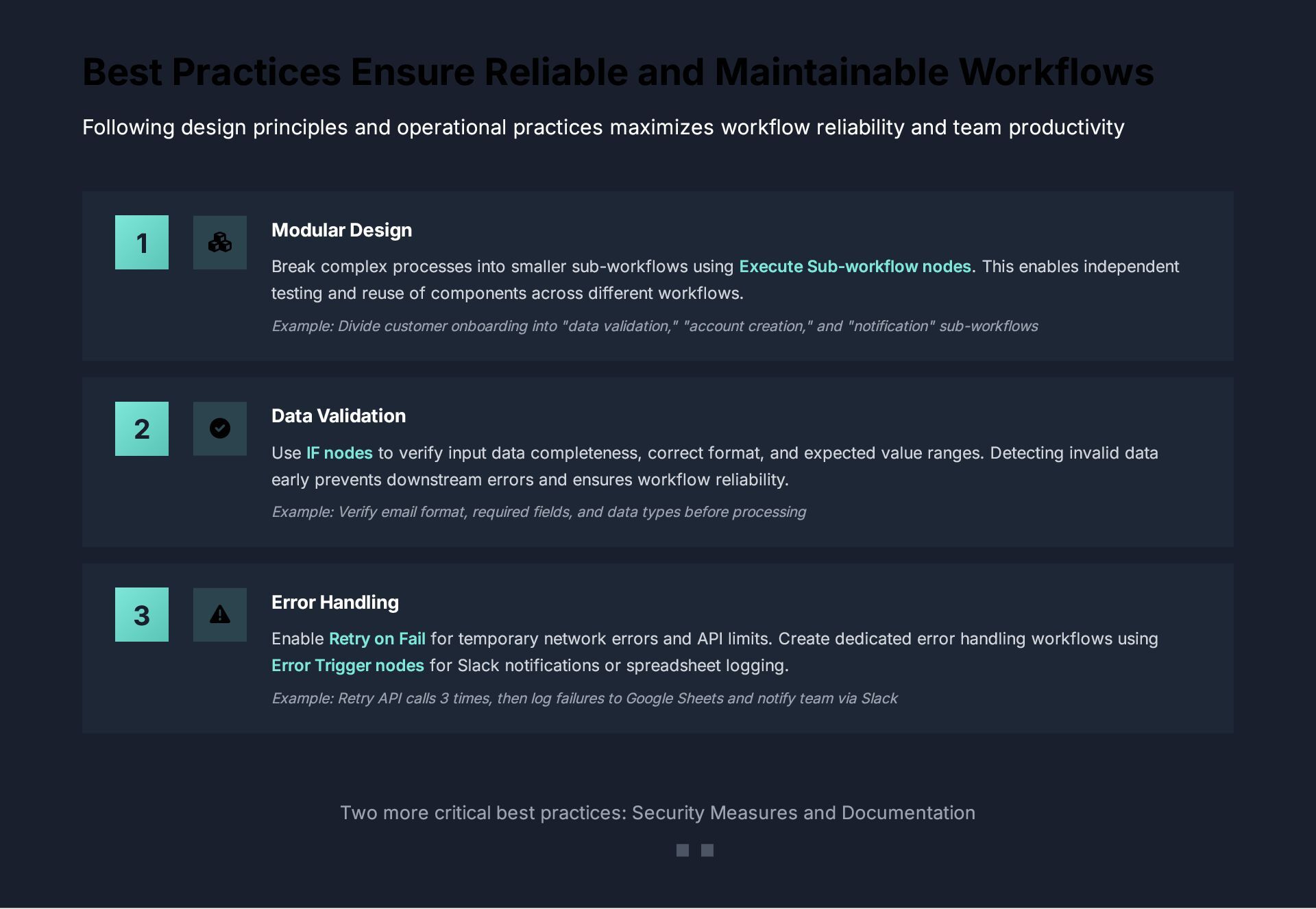 Best Practices Ensure Reliable and Maintainable Workflows

Following design principles and operational practices maximizes workflow reliability and team productivity

1

Modular Design

Break complex processes into smaller sub-workflows using Execute Sub-workflow nodes. This enables independent testing and reuse of components across different workflows.

Example: Divide customer onboarding into "data validation," "account creation," and "notification" sub-workflows

2

Data Validation

Use IF nodes to verify input data completeness, correct format, and expected value ranges. Detecting invalid data early prevents downstream errors and ensures workflow reliability.

Example: Verify email format, required fields, and data types before processing

3

Error Handling

Enable Retry on Fail for temporary network errors and API limits. Create dedicated error handling workflows using Error Trigger nodes for Slack notifications or spreadsheet logging.

Example: Retry API calls 3 times, then log failures to Google Sheets and notify team via Slack

Two more critical best practices: Security Measures and Documentation